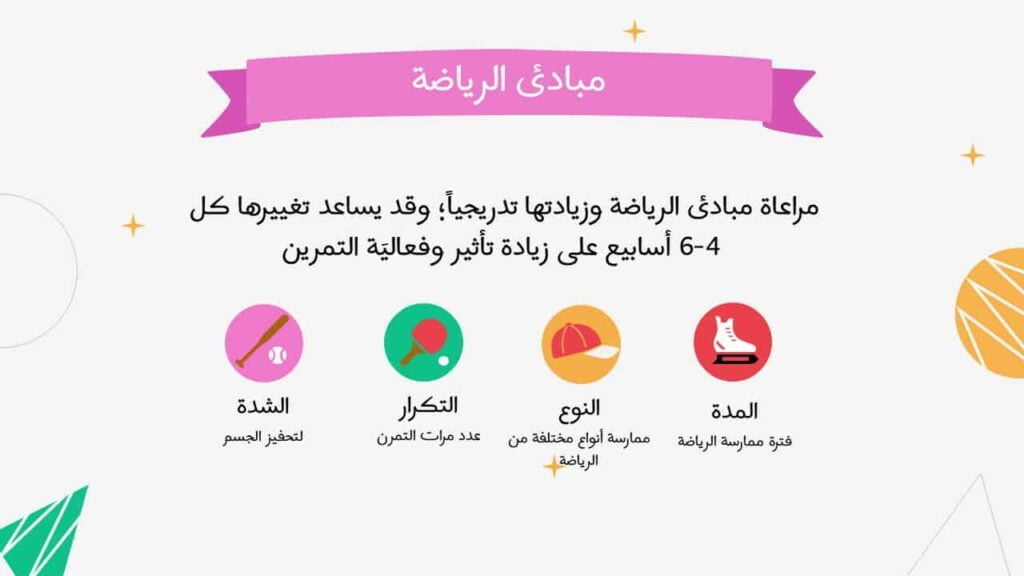 مبادئ الرياضة

مراعاة مبادئ الرياضة وزيادتها تدريجياً، وقد يساعد تغييرها كل 4-6 أسابيع على زيادة تأثير وفعاليّة التمرين

المدة
فترة ممارسة الرياضة

النوع
ممارسة أنواع مختلفة من الرياضة

التكرار
عدد مرات التمرن

الشدة
لتحفيز الجسم